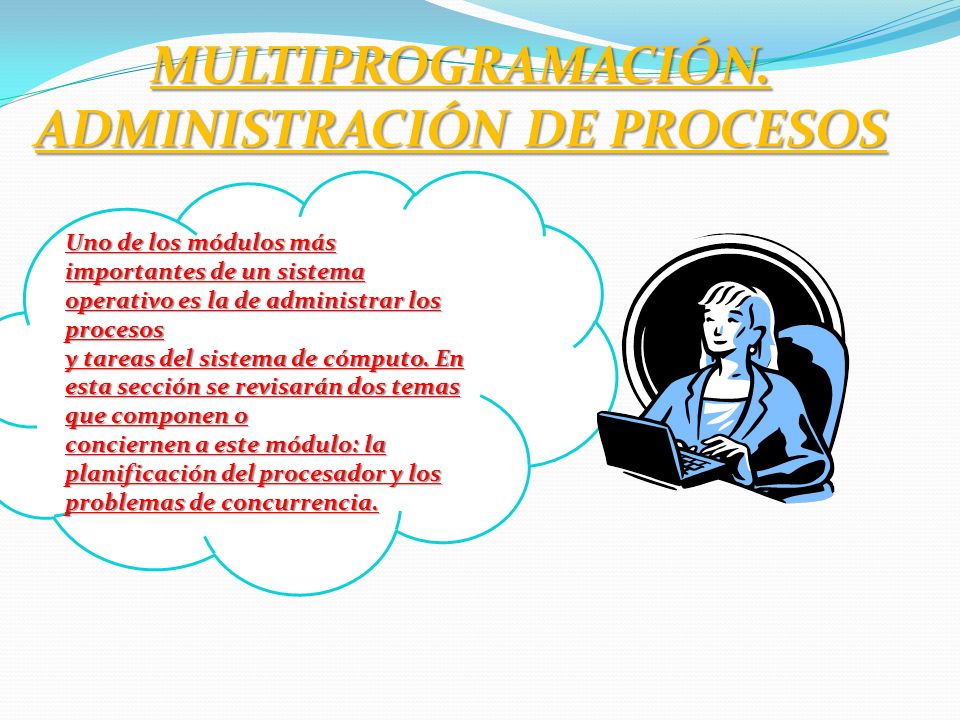 MULTIPROGRAMACIÓN. ADMINISTRACIÓN DE PROCESOS

Uno de los módulos más importantes de un sistema operativo es la de administrar los procesos
y tareas del sistema de cómputo. En esta sección se revisarán dos temas que componen o
conciernen a este módulo: la planificación del procesador y los problemas de concurrencia.